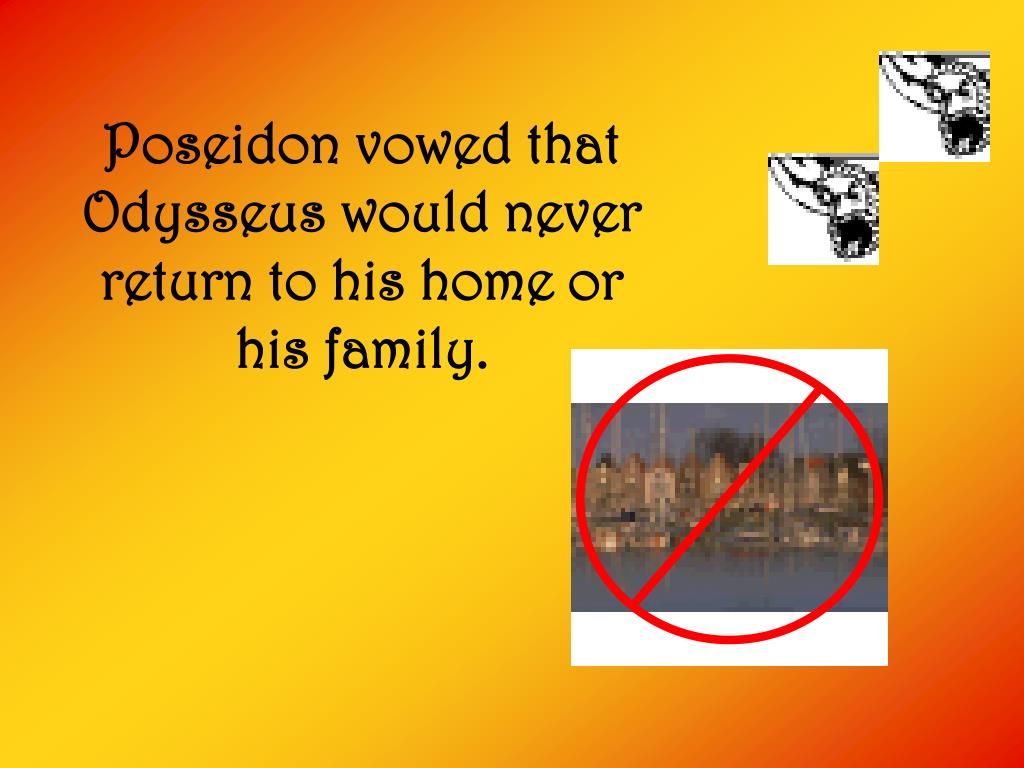 Poseidon vowed that Odysseus would never return to his home or his family.